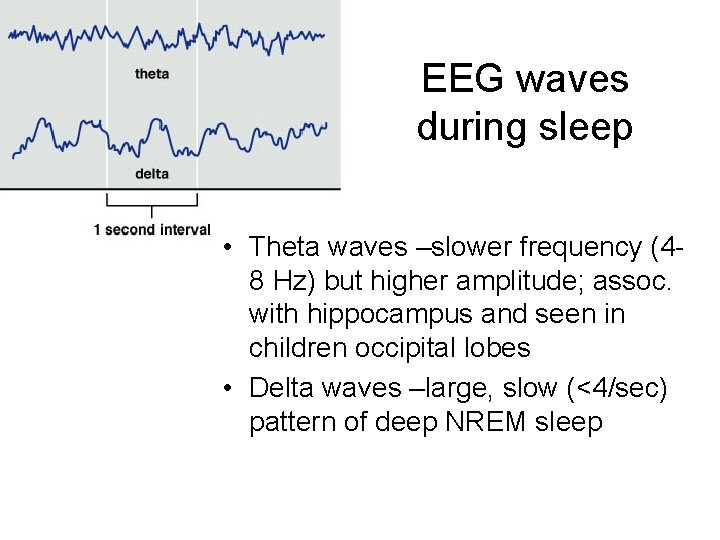 theta

delta

1 second interval

EEG waves during sleep

• Theta waves –slower frequency (4-8 Hz) but higher amplitude; assoc. with hippocampus and seen in children occipital lobes
• Delta waves –large, slow (<4/sec) pattern of deep NREM sleep